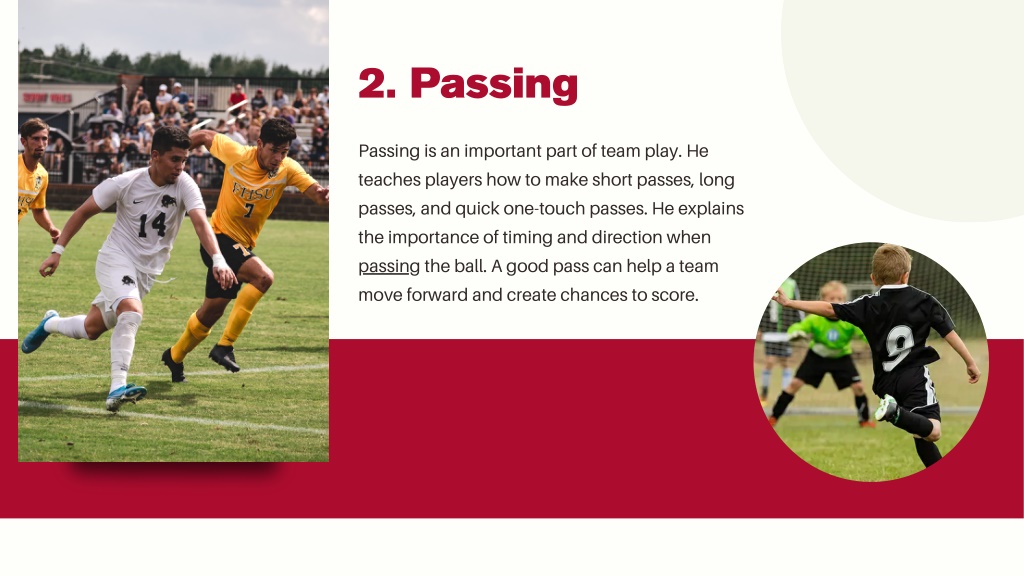 2. Passing

Passing is an important part of team play. He teaches players how to make short passes, long passes, and quick one-touch passes. He explains the importance of timing and direction when passing the ball. A good pass can help a team move forward and create chances to score.